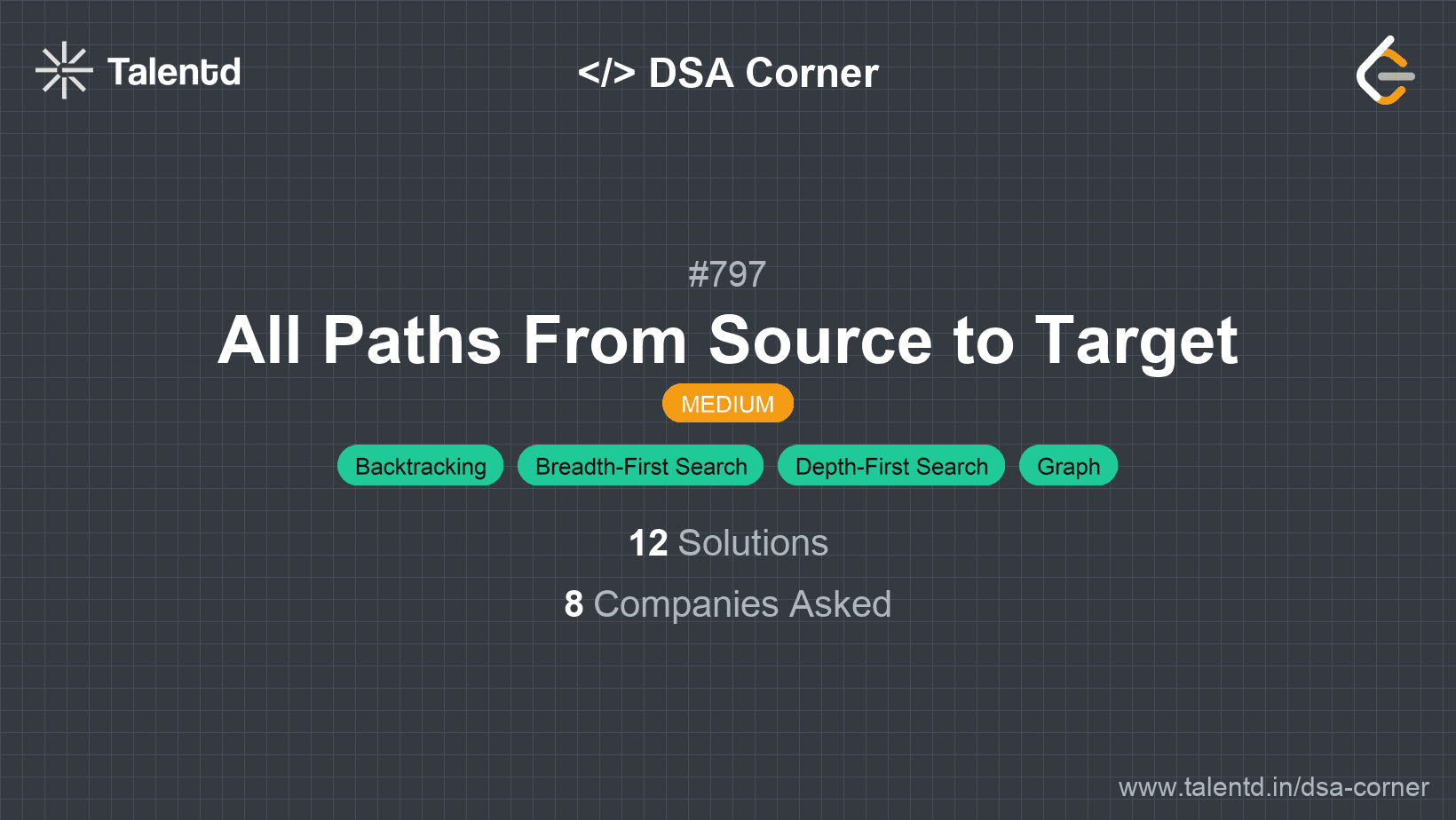 Talentd

</> DSA Corner

#797

All Paths From Source to Target

MEDIUM

Backtracking Breadth-First Search Depth-First Search Graph

12 Solutions

8 Companies Asked

www.talentd.in/dsa-corner